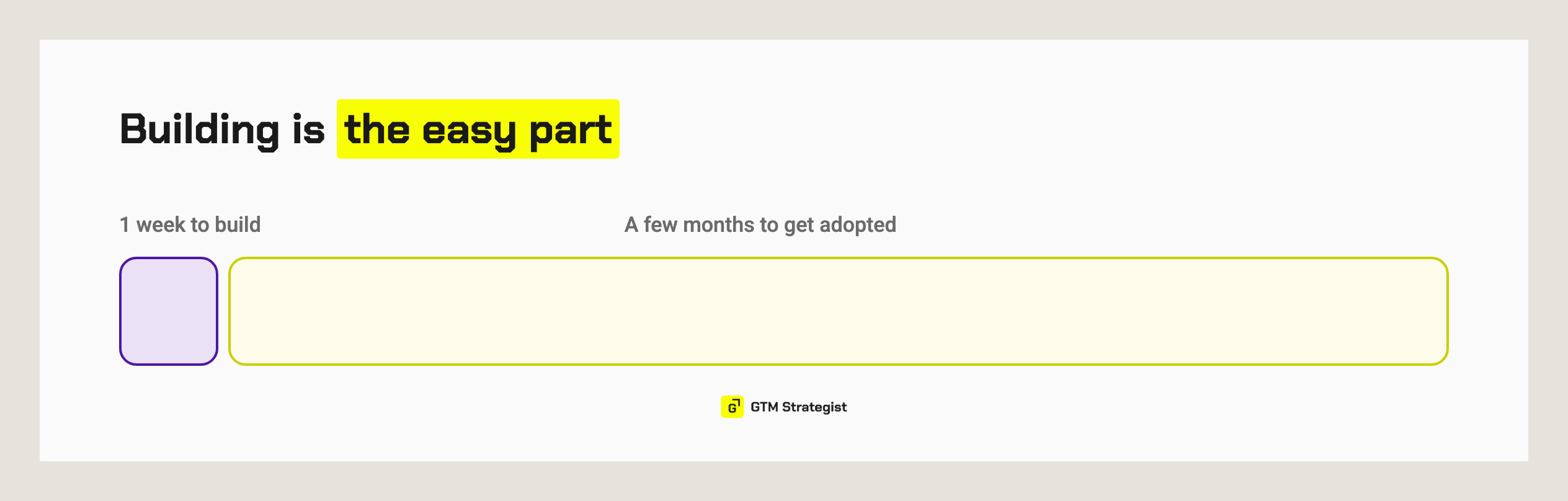 Building is the easy part

1 week to build

A few months to get adopted

G GTM Strategist